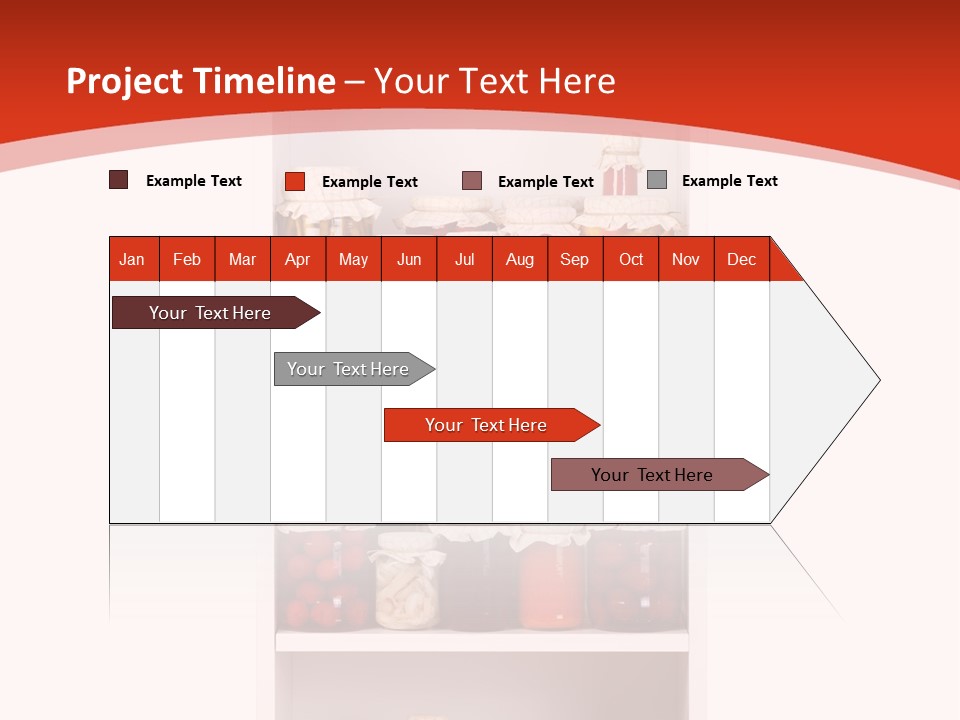 Project Timeline – Your Text Here

Example Text
Example Text
Example Text
Example Text

| Jan | Feb | Mar | Apr | May | Jun | Jul | Aug | Sep | Oct | Nov | Dec |
|---|---|---|---|---|---|---|---|---|---|---|---|

Your Text Here
Your Text Here
Your Text Here
Your Text Here